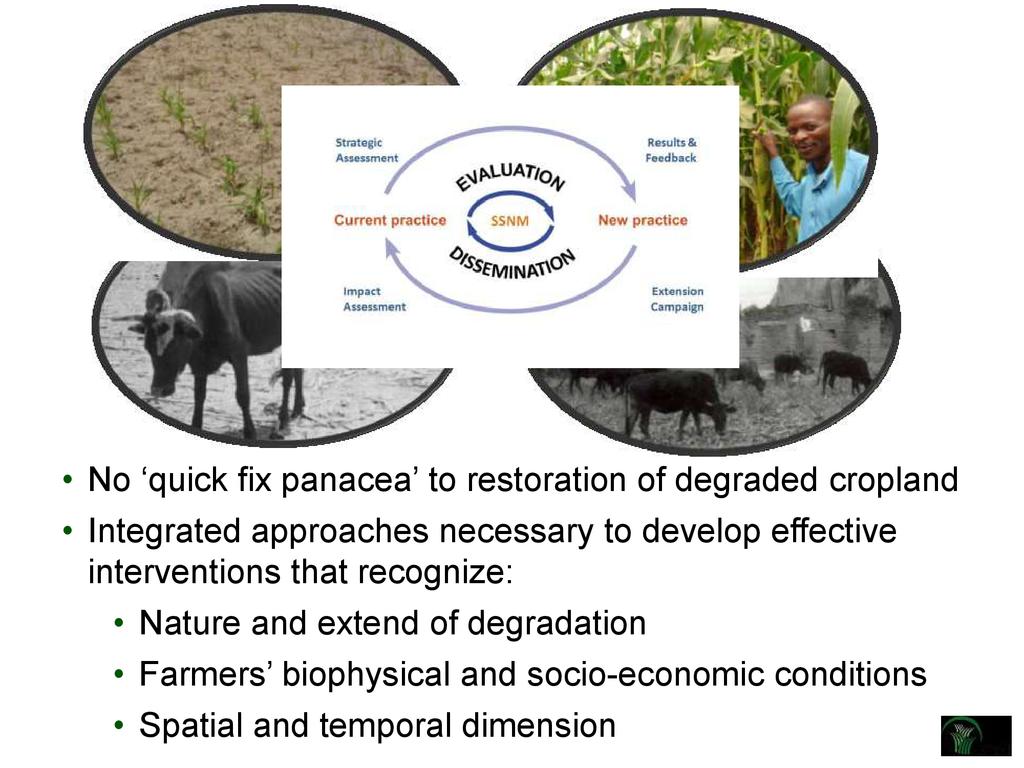 Strategic Assessment

Results & Feedback

EVALUATION

Current practice

SSNM

New practice

DISSEMINATION

Impact Assessment

Extension Campaign

• No ‘quick fix panacea’ to restoration of degraded cropland

• Integrated approaches necessary to develop effective interventions that recognize:

• Nature and extend of degradation

• Farmers’ biophysical and socio-economic conditions

• Spatial and temporal dimension